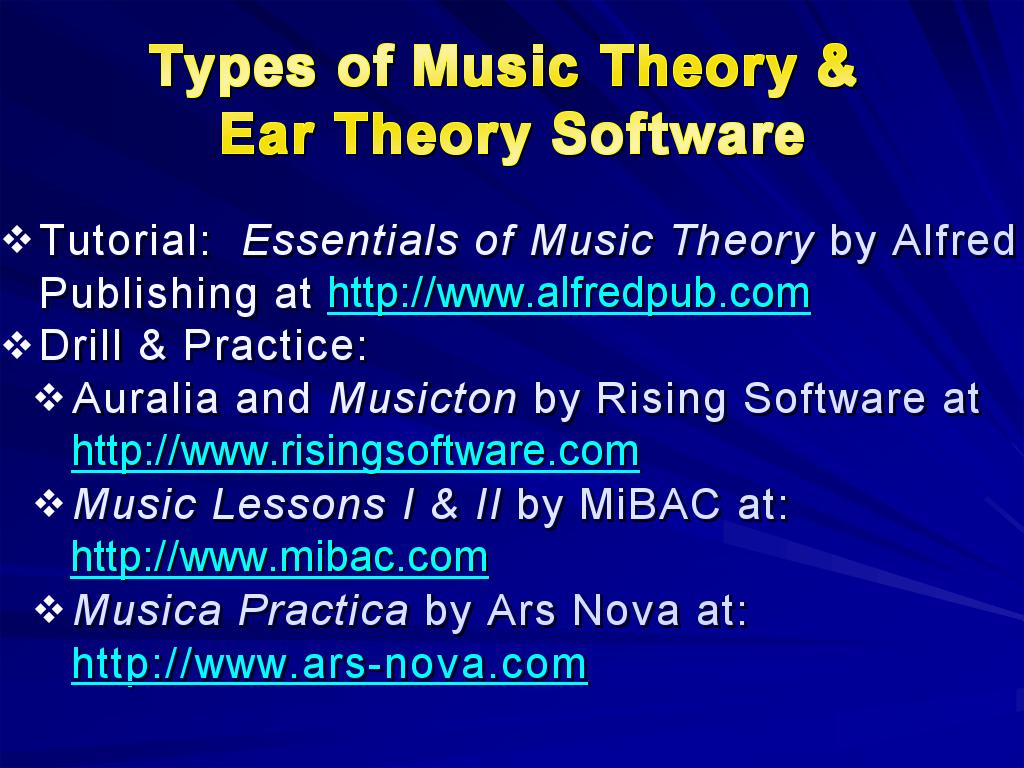 Types of Music Theory & Ear Theory Software

❖ Tutorial: Essentials of Music Theory by Alfred Publishing at http://www.alfredpub.com
❖ Drill & Practice:
❖ Auralia and Musicton by Rising Software at http://www.risingsoftware.com
❖ Music Lessons I & II by MiBAC at: http://www.mibac.com
❖ Musica Practica by Ars Nova at: http://www.ars-nova.com